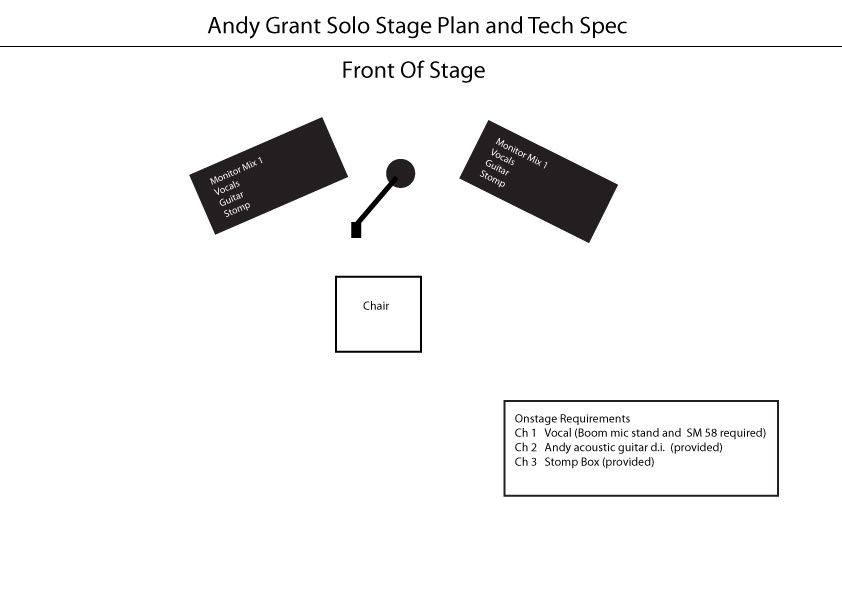 Andy Grant Solo Stage Plan and Tech Spec

Front Of Stage

Monitor Mix 1
Vocals
Guitar
Stomp

Monitor Mix 1
Vocals
Guitar
Stomp

Chair

Onstage Requirements
Ch 1 Vocal (Boom mic stand and SM 58 required)
Ch 2 Andy acoustic guitar d.i. (provided)
Ch 3 Stomp Box (provided)